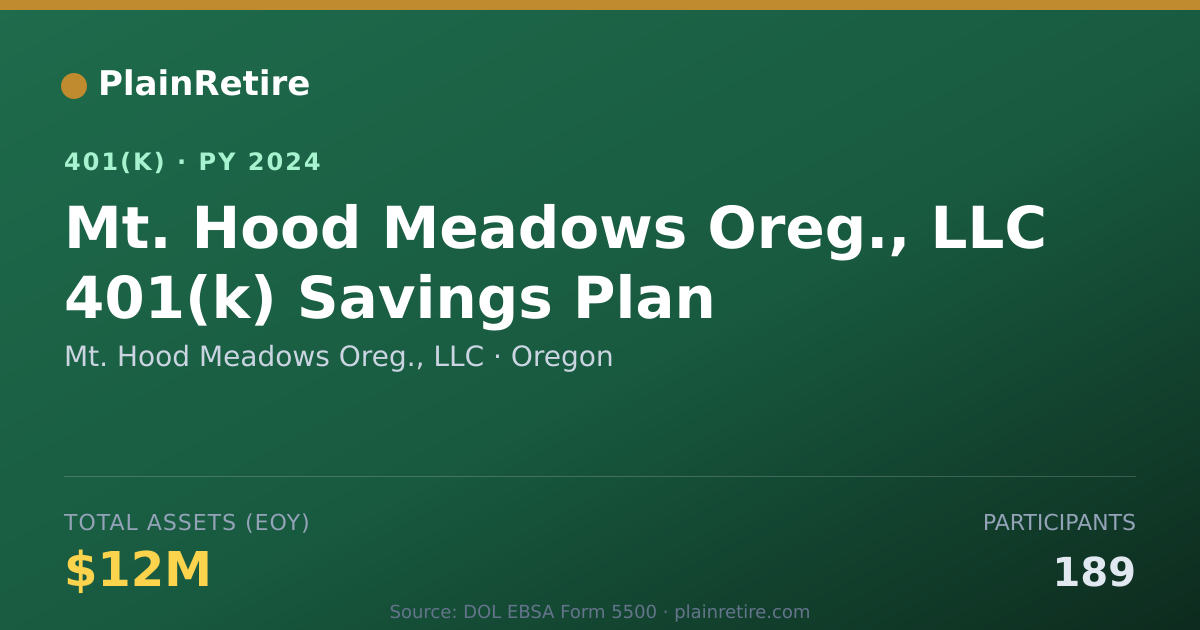 PlainRetire

401(K) · PY 2024

Mt. Hood Meadows Oreg., LLC 401(k) Savings Plan

Mt. Hood Meadows Oreg., LLC · Oregon

TOTAL ASSETS (EOY)

$12M

PARTICIPANTS

189

Source: DOL EBSA Form 5500 · plainretire.com